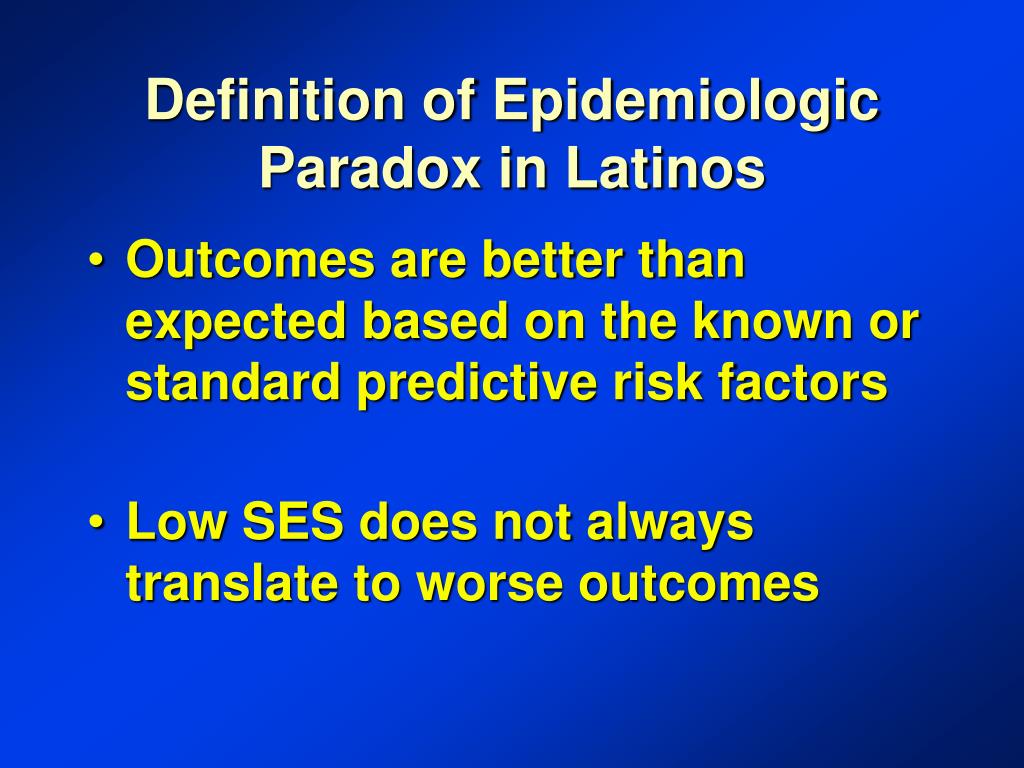 Definition of Epidemiologic Paradox in Latinos

• Outcomes are better than expected based on the known or standard predictive risk factors

• Low SES does not always translate to worse outcomes